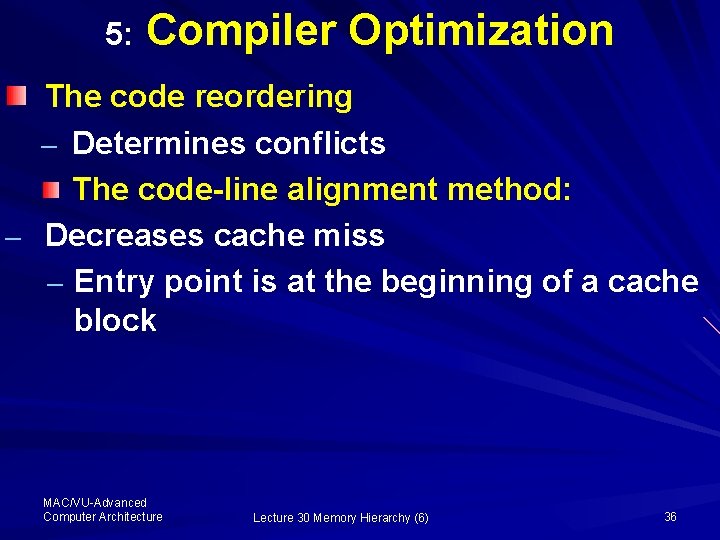 5: Compiler Optimization

The code reordering

– Determines conflicts

The code-line alignment method:

– Decreases cache miss

– Entry point is at the beginning of a cache block

MAC/VU-Advanced Computer Architecture

Lecture 30 Memory Hierarchy (6)

36